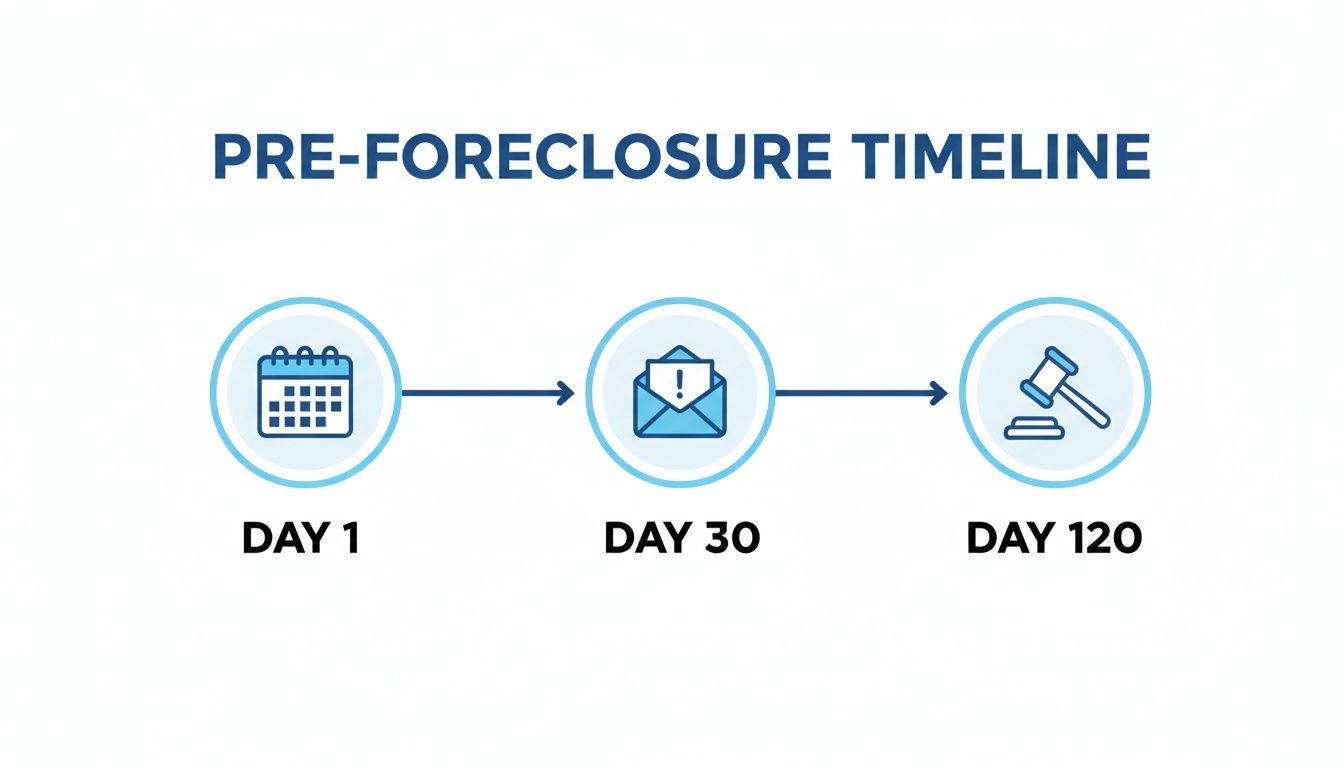 PRE-FORECLOSURE TIMELINE

!

DAY 1

DAY 30

DAY 120